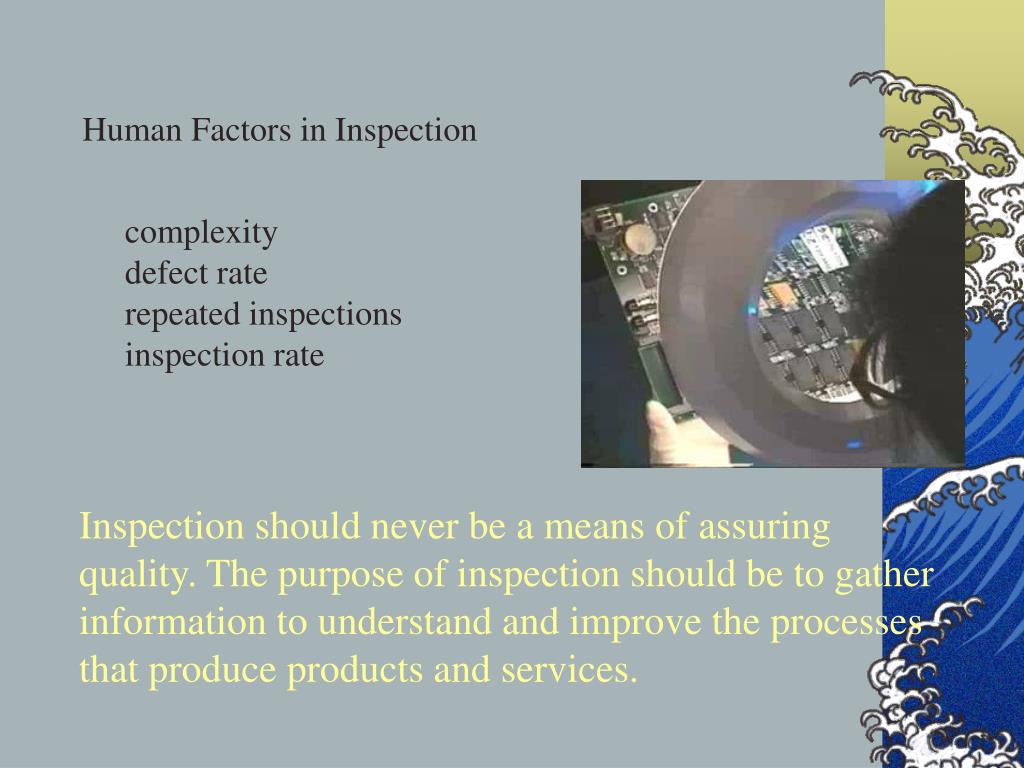 Human Factors in Inspection

complexity
defect rate
repeated inspections
inspection rate

Inspection should never be a means of assuring quality. The purpose of inspection should be to gather information to understand and improve the processes that produce products and services.